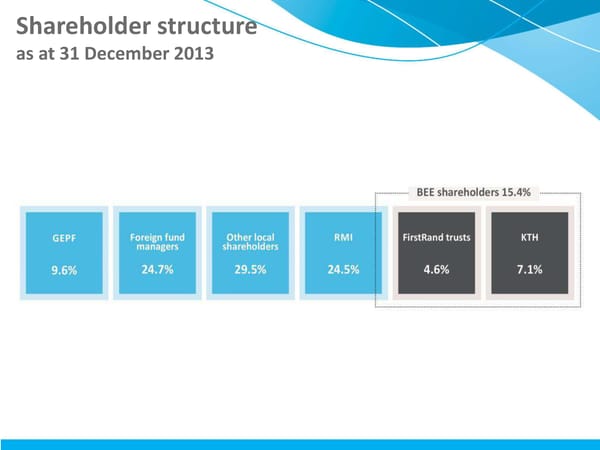 Shareholder structure
as at 31 December 2013

BEE shareholders 15.4%

GEPF
9.6%

Foreign fund managers
24.7%

Other local shareholders
29.5%

RMI
24.5%

FirstRand trusts
4.6%

KTH
7.1%